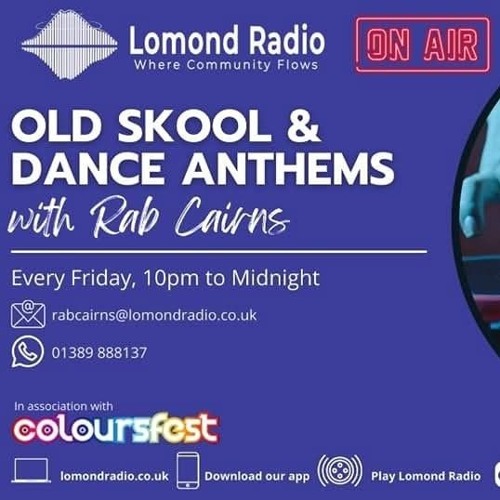 Lomond Radio
Where Community Flows

ON AIR

OLD SKOOL & DANCE ANTHEMS
with Rab Cairns

Every Friday, 10pm to Midnight

rabcairns@lomondradio.co.uk

01389 888137

In association with
coloursfest

lomondradio.co.uk
Download our app
Play Lomond Radio